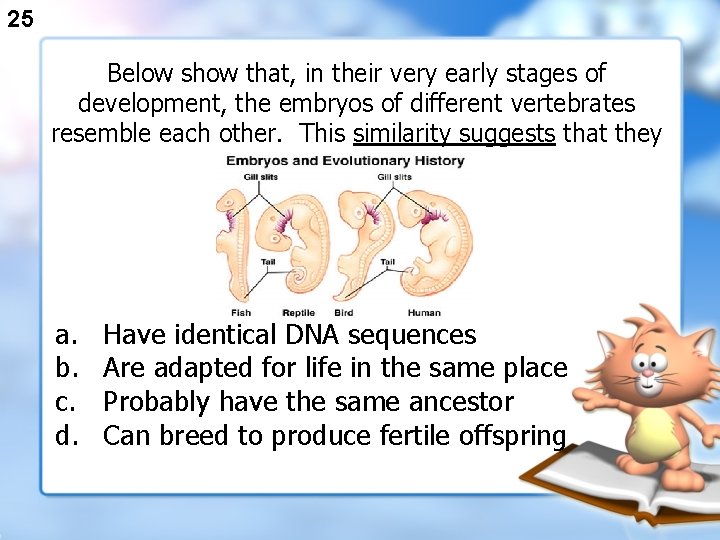 25

Below show that, in their very early stages of development, the embryos of different vertebrates resemble each other. This similarity suggests that they

Embryos and Evolutionary History

Gill slits

Gill slits

Tail

Tail

Fish Reptile Bird Human

a. Have identical DNA sequences
b. Are adapted for life in the same place
c. Probably have the same ancestor
d. Can breed to produce fertile offspring